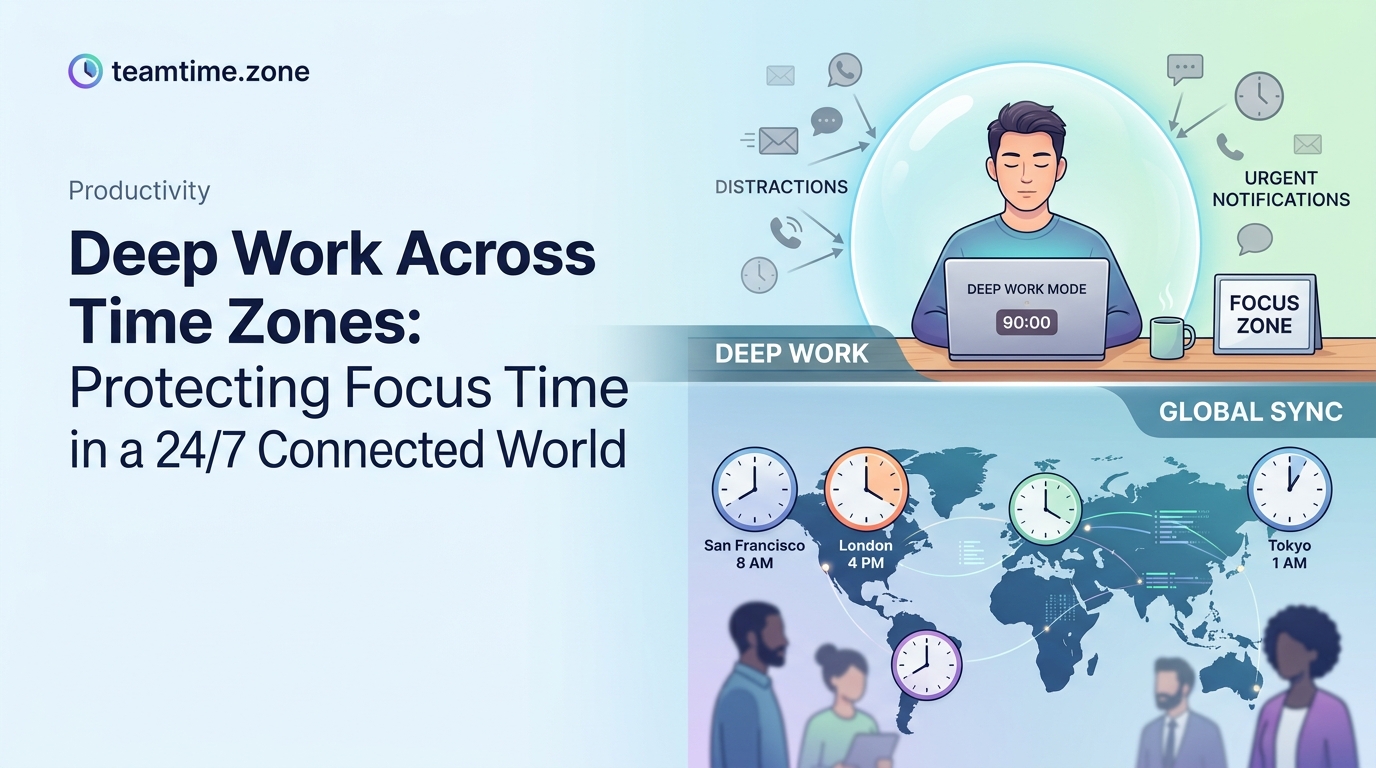 teamtime.zone

Productivity

Deep Work Across Time Zones: Protecting Focus Time in a 24/7 Connected World

DISTRACTIONS

URGENT NOTIFICATIONS

DEEP WORK MODE

90:00

FOCUS ZONE

DEEP WORK

GLOBAL SYNC

San Francisco
8 AM

London
4 PM

Tokyo
1 AM